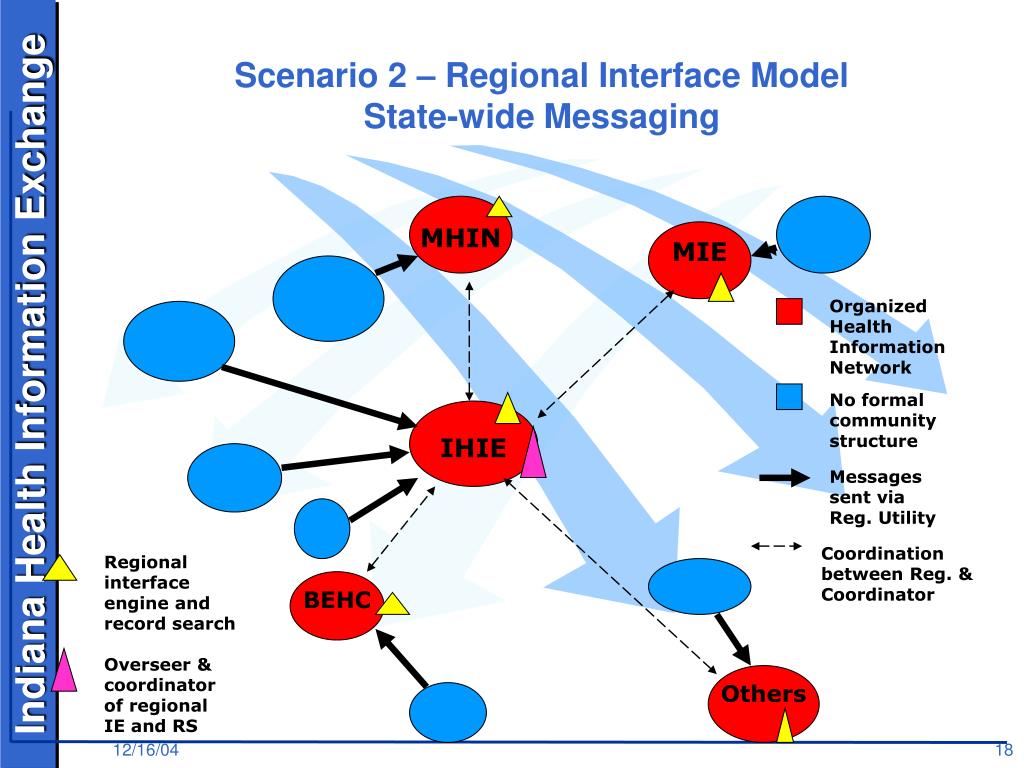 Indiana Health Information Exchange

Scenario 2 – Regional Interface Model
State-wide Messaging

MHIN

MIE

IHIE

BEHC

Others

Organized Health Information Network

No formal community structure

Messages sent via Reg. Utility

Coordination between Reg. & Coordinator

Regional interface engine and record search

Overseer & coordinator of regional IE and RS

12/16/04

18